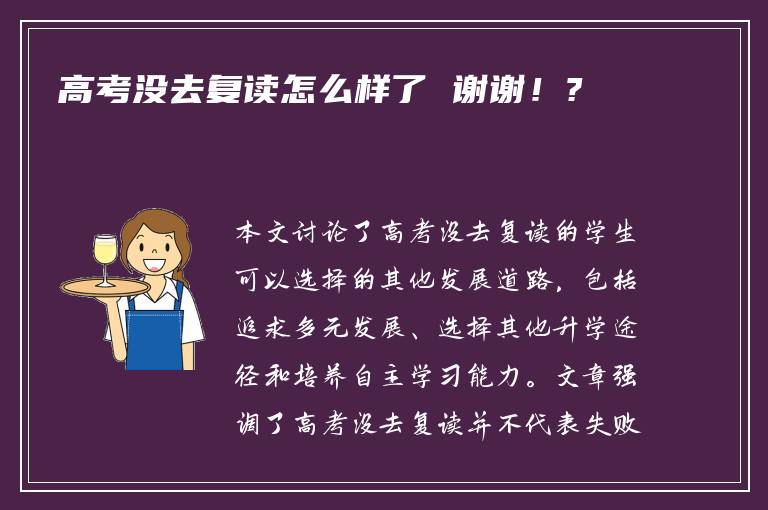 高考没去复读怎么样了 谢谢！？

本文讨论了高考没去复读的学生可以选择的其他发展道路，包括追求多元发展、选择其他升学途径和培养自主学习能力。文章强调了高考没去复读并不代表失败